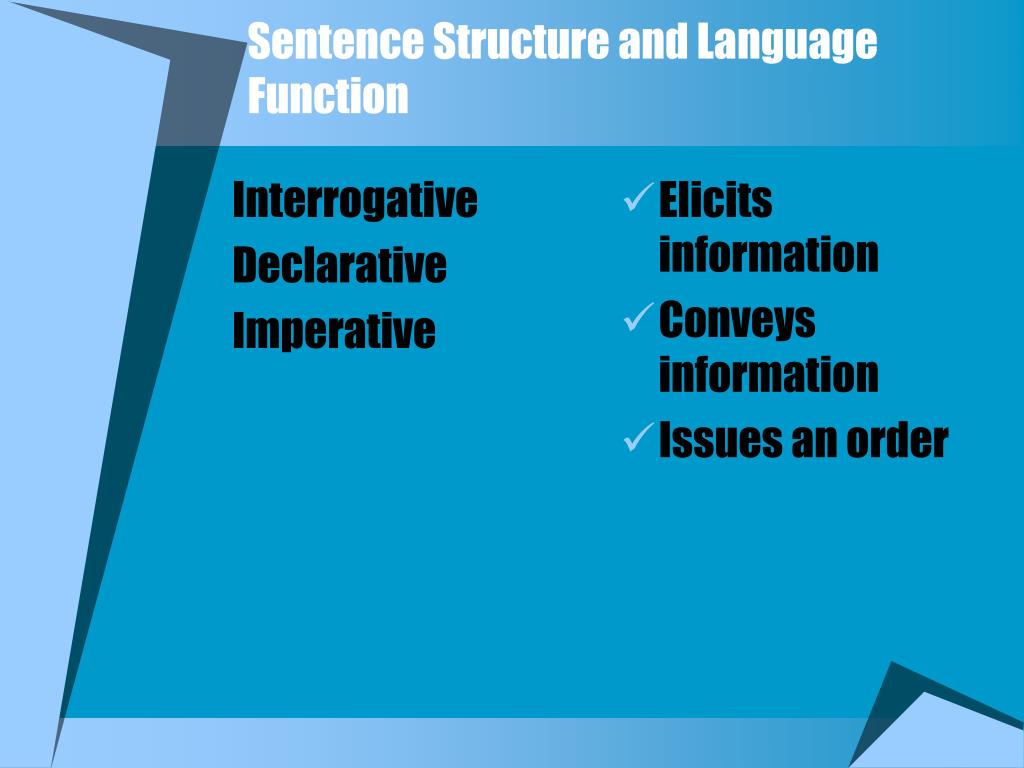 Sentence Structure and Language Function

Interrogative
Declarative
Imperative

✓ Elicits information
✓ Conveys information
✓ Issues an order